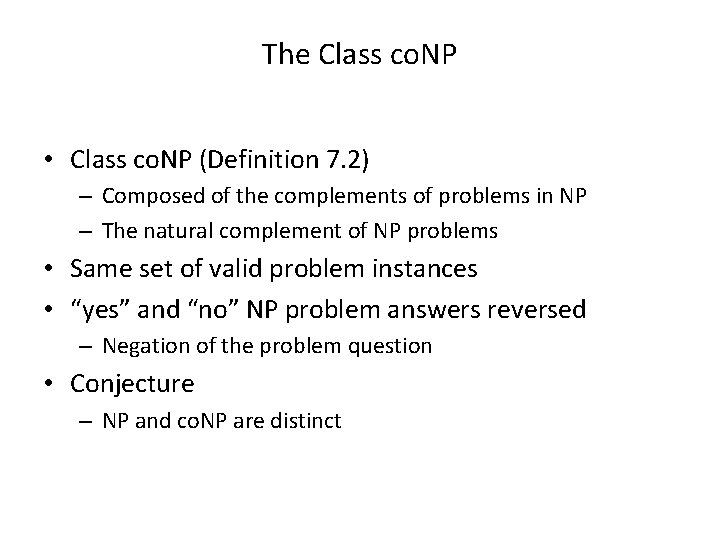 The Class coNP

• Class coNP (Definition 7.2)
  – Composed of the complements of problems in NP
  – The natural complement of NP problems
• Same set of valid problem instances
• “yes” and “no” NP problem answers reversed
  – Negation of the problem question
• Conjecture
  – NP and coNP are distinct